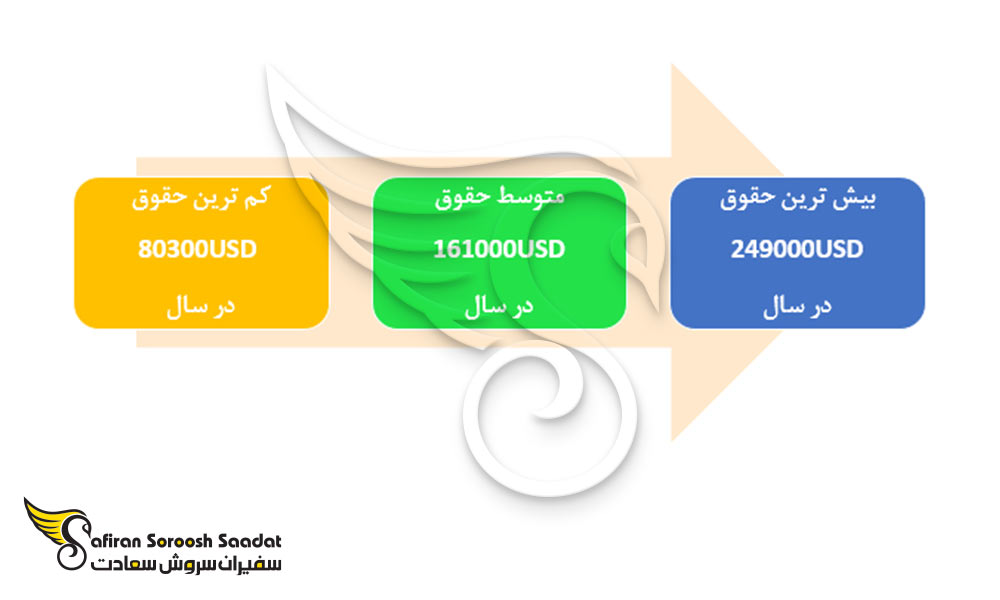 بیش ترین حقوق
249000USD
در سال

متوسط حقوق
161000USD
در سال

کم ترین حقوق
80300USD
در سال

Safiran Soroosh Saadat
سفیران سروش سعادت